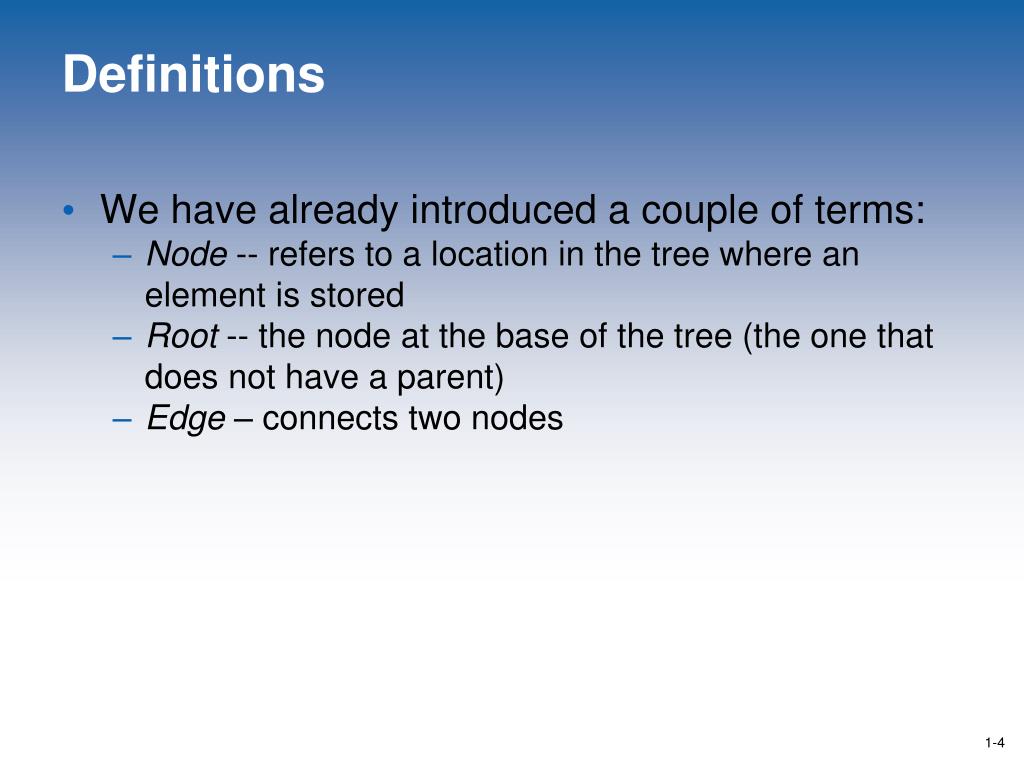 Definitions

• We have already introduced a couple of terms:
– Node -- refers to a location in the tree where an element is stored
– Root -- the node at the base of the tree (the one that does not have a parent)
– Edge – connects two nodes

1-4